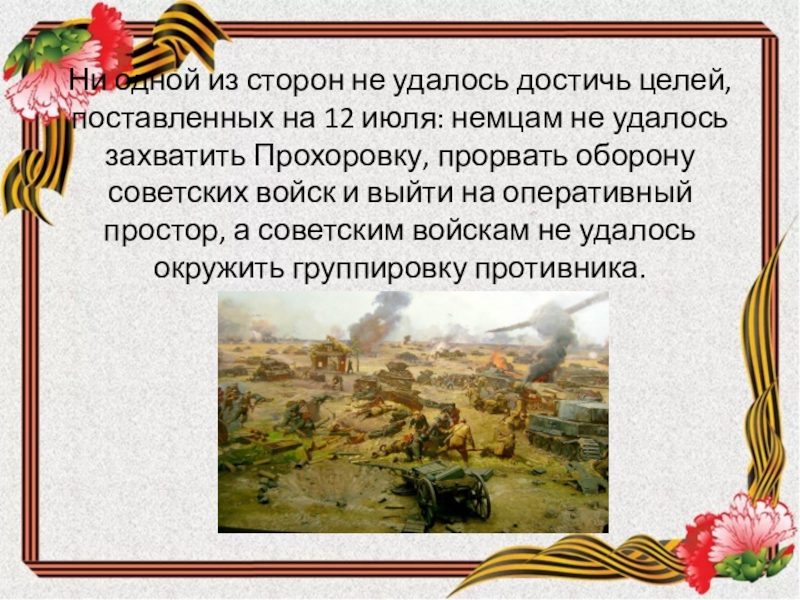 Ни одной из сторон не удалось достичь целей, поставленных на 12 июля: немцам не удалось захватить Прохоровку, прорвать оборону советских войск и выйти на оперативный простор, а советским войскам не удалось окружить группировку противника.